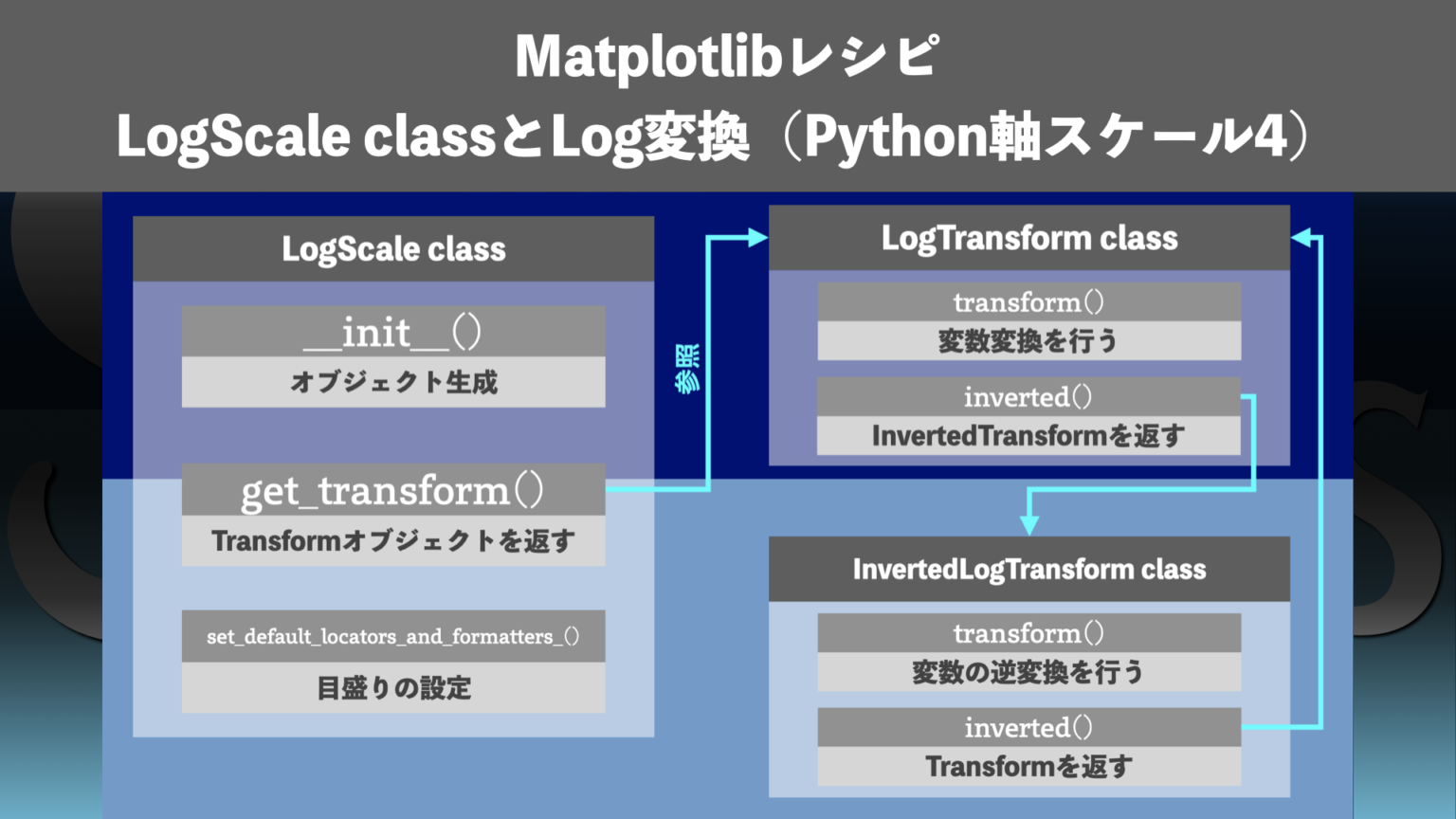 Matplotlibレシピ
LogScale classとLog変換（Python軸スケール4）

LogScale class

__init__()
オブジェクト生成

get_transform()
Transformオブジェクトを返す

set_default_locators_and_formatters_()
目盛りの設定

参照

LogTransform class

transform()
変数変換を行う

inverted()
InvertedTransformを返す

InvertedLogTransform class

transform()
変数の逆変換を行う

inverted()
Transformを返す